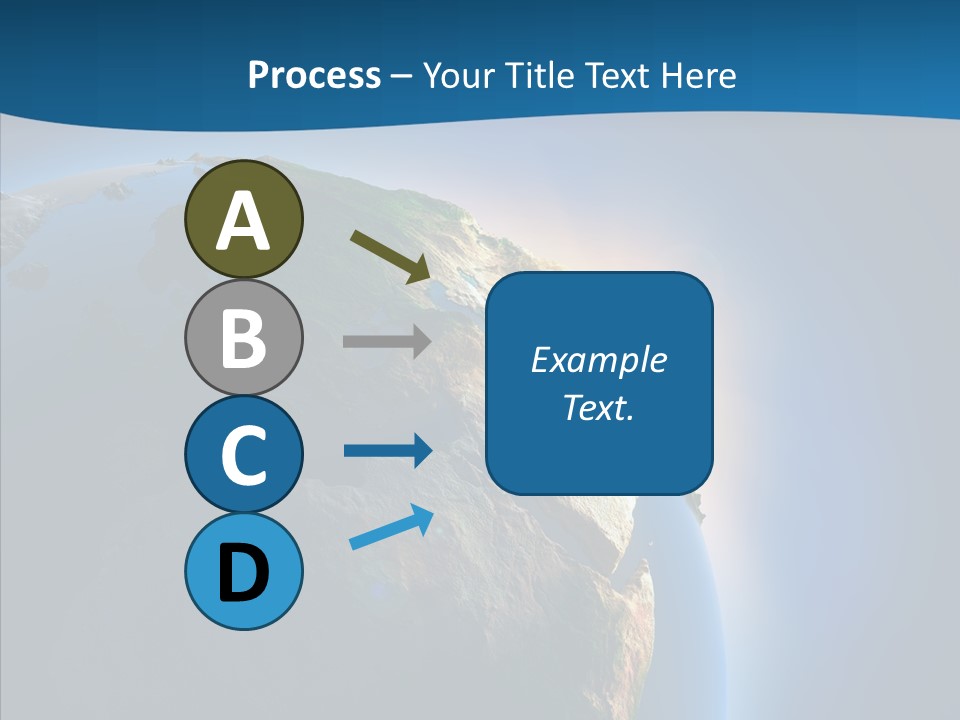 Process – Your Title Text Here

A

B

C

D

Example Text.